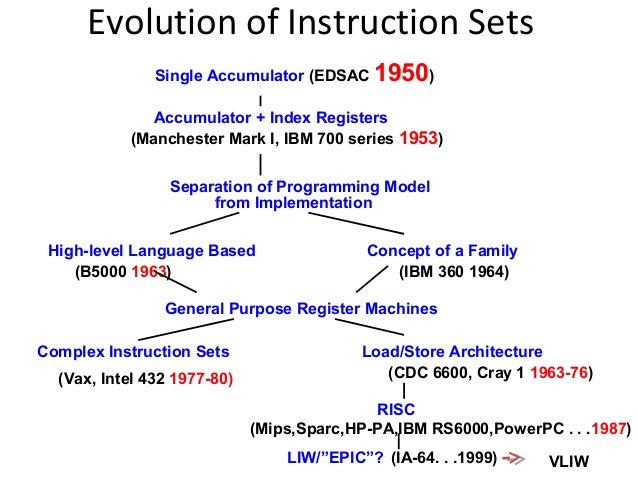 Evolution of Instruction Sets

Single Accumulator (EDSAC 1950)

Accumulator + Index Registers
(Manchester Mark I, IBM 700 series 1953)

Separation of Programming Model
from Implementation

High-level Language Based
(B5000 1963)

Concept of a Family
(IBM 360 1964)

General Purpose Register Machines

Complex Instruction Sets
(Vax, Intel 432 1977-80)

Load/Store Architecture
(CDC 6600, Cray 1 1963-76)

RISC
(Mips,Sparc,HP-PA,IBM RS6000,PowerPC . . .1987)

LIW/"EPIC"? (IA-64. . .1999) VLIW